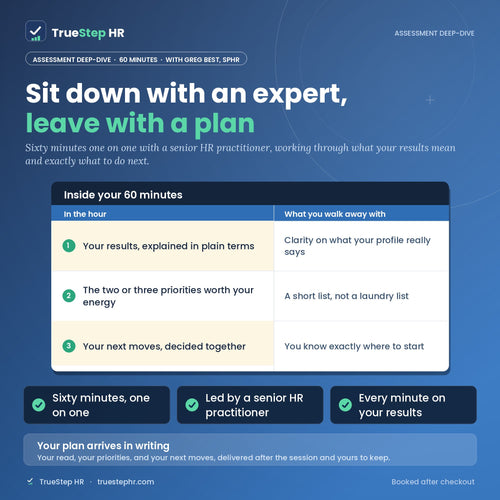 TrueStep HR

ASSESSMENT DEEP-DIVE

ASSESSMENT DEEP-DIVE · 60 MINUTES · WITH GREG BEST, SPHR

Sit down with an expert, leave with a plan

Sixty minutes one on one with a senior HR practitioner, working through what your results mean and exactly what to do next.

Inside your 60 minutes

| In the hour | What you walk away with |
|---|---|
| 1 Your results, explained in plain terms | Clarity on what your profile really says |
| 2 The two or three priorities worth your energy | A short list, not a laundry list |
| 3 Your next moves, decided together | You know exactly where to start |

Sixty minutes, one on one

Led by a senior HR practitioner

Every minute on your results

Your plan arrives in writing
Your read, your priorities, and your next moves, delivered after the session and yours to keep.

TrueStep HR · truestephr.com

Booked after checkout